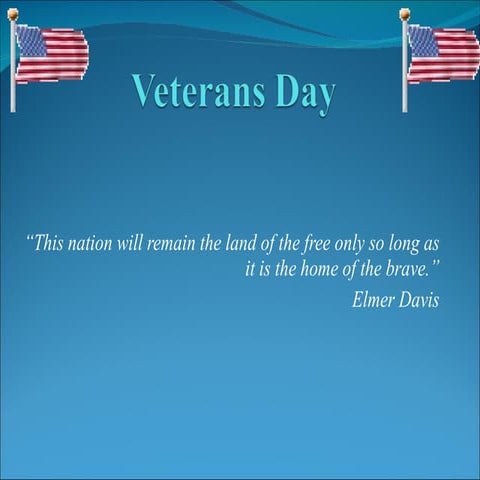 Veterans Day

“This nation will remain the land of the free only so long as it is the home of the brave.”

Elmer Davis